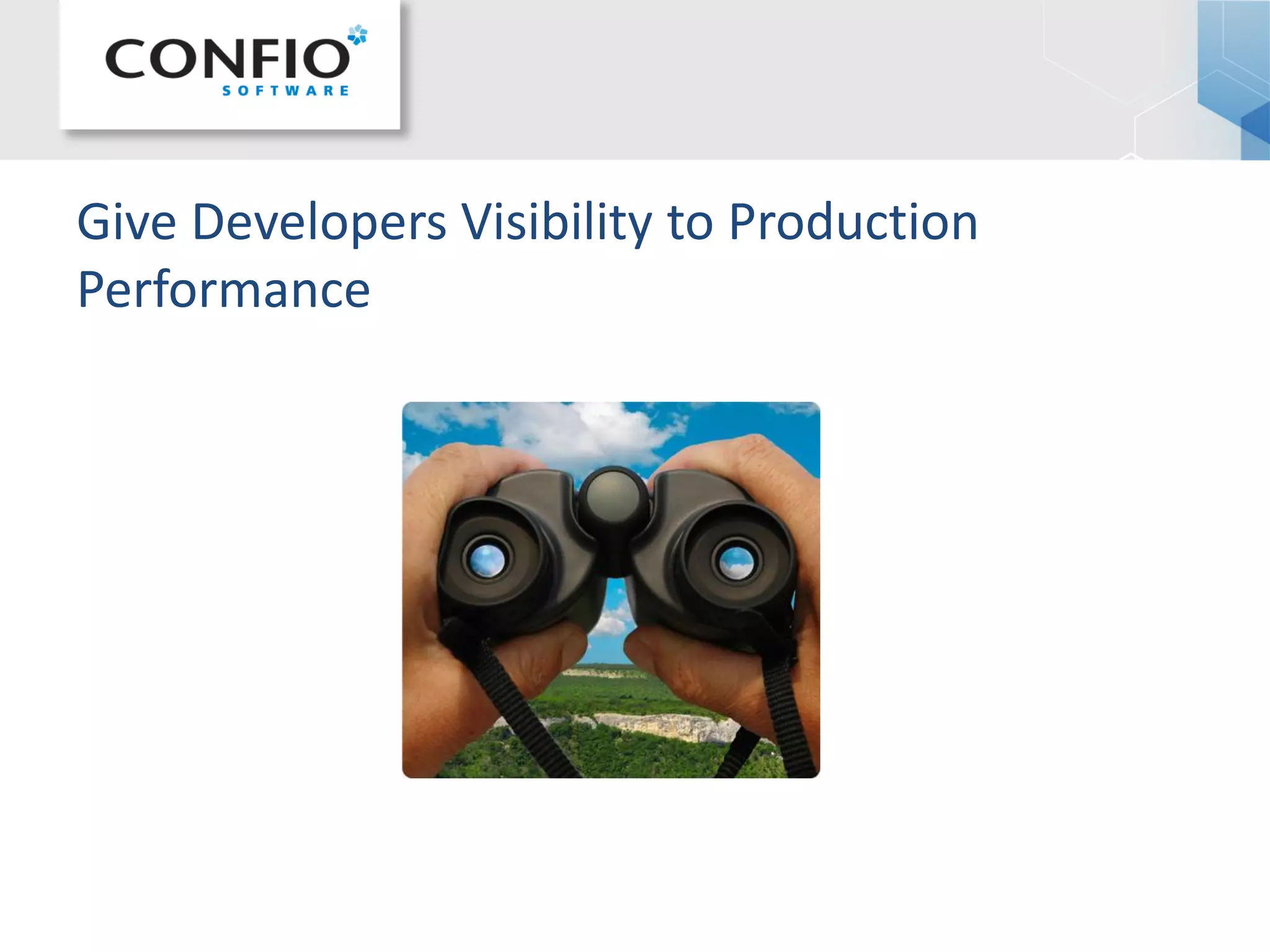 CONFIO
SOFTWARE

Give Developers Visibility to Production Performance